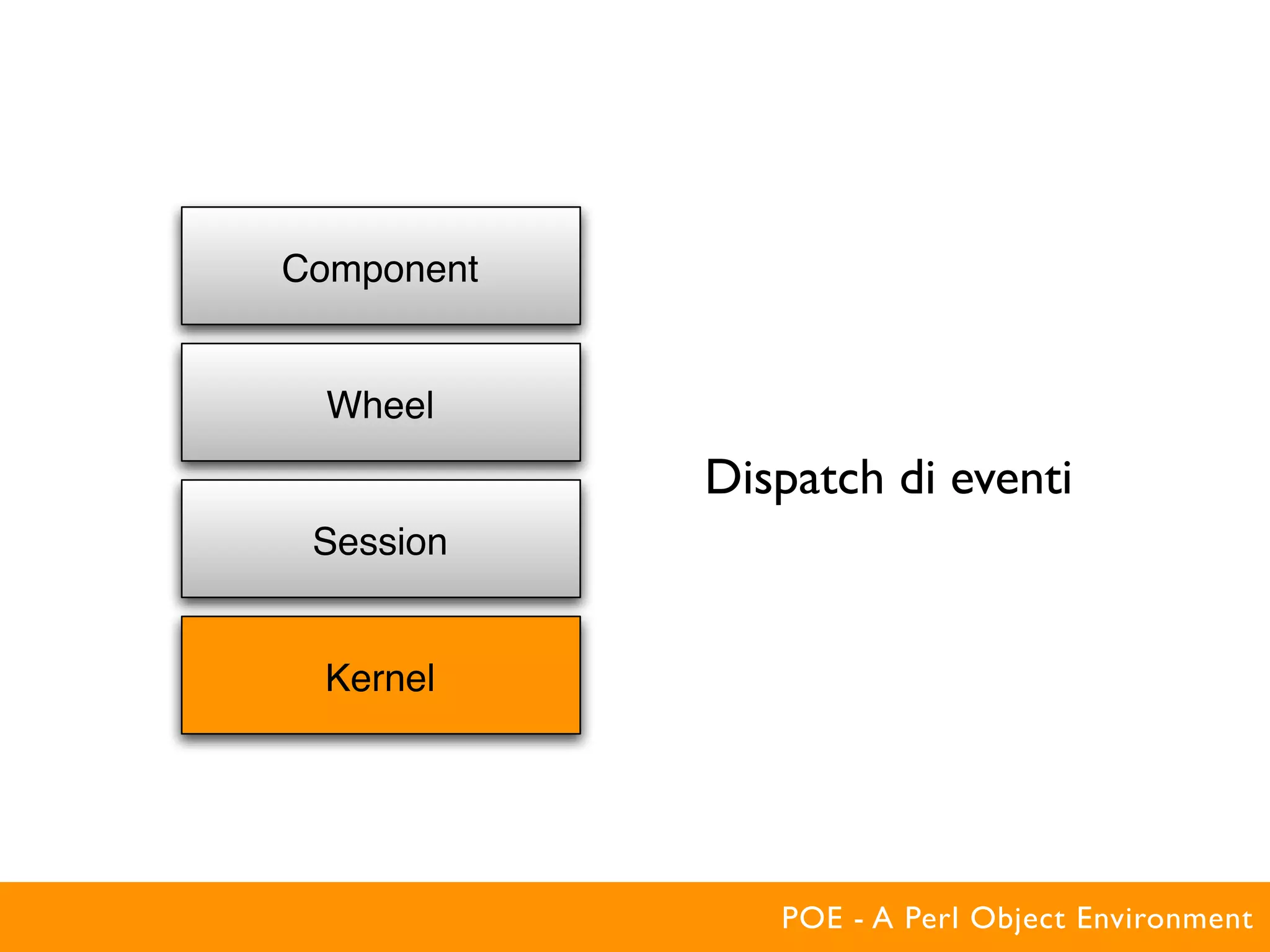 Component

Wheel

Session

Kernel

Dispatch di eventi

POE - A Perl Object Environment